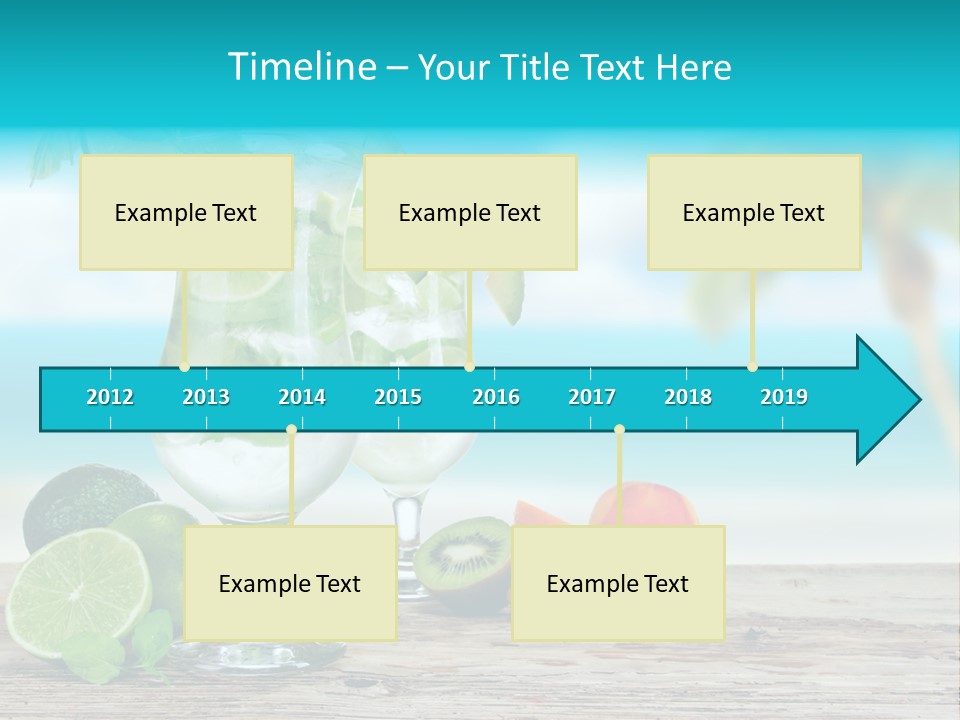 Timeline – Your Title Text Here

Example Text

Example Text

Example Text

2012 2013 2014 2015 2016 2017 2018 2019

Example Text

Example Text